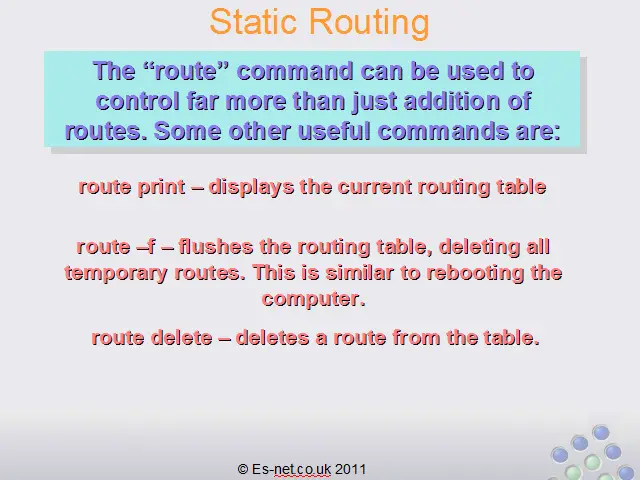 Static Routing

The “route” command can be used to control far more than just addition of routes. Some other useful commands are:

route print – displays the current routing table

route –f – flushes the routing table, deleting all temporary routes. This is similar to rebooting the computer.

route delete – deletes a route from the table.

© Es-net.co.uk 2011